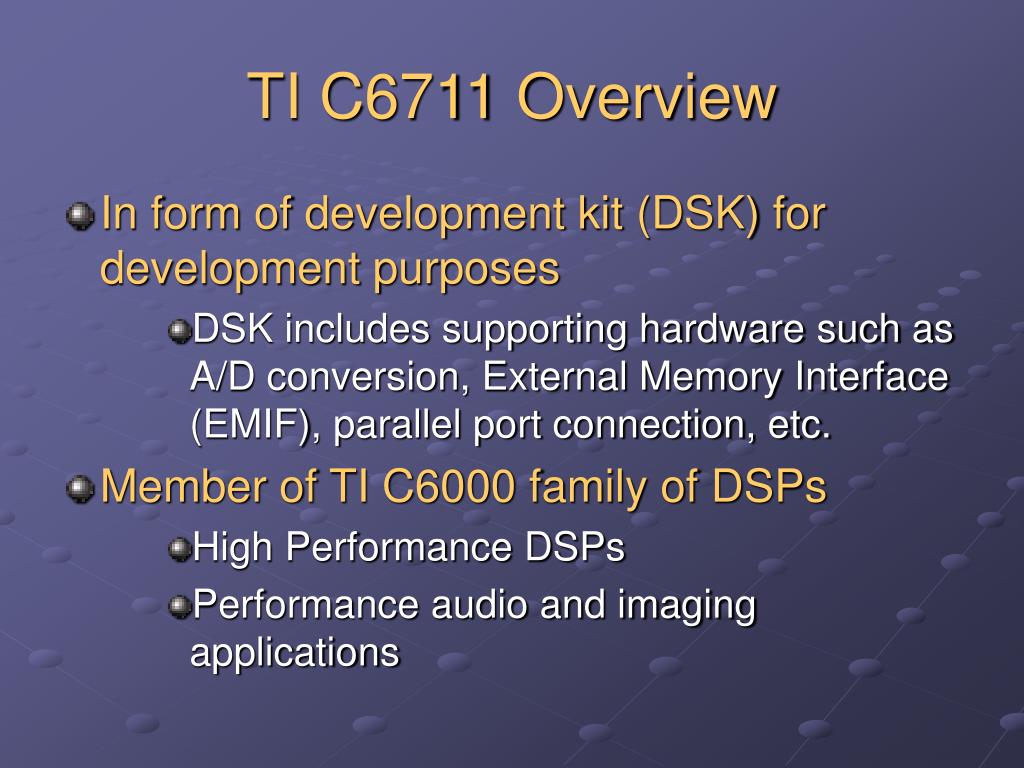 TI C6711 Overview

In form of development kit (DSK) for development purposes

DSK includes supporting hardware such as A/D conversion, External Memory Interface (EMIF), parallel port connection, etc.

Member of TI C6000 family of DSPs

High Performance DSPs

Performance audio and imaging applications